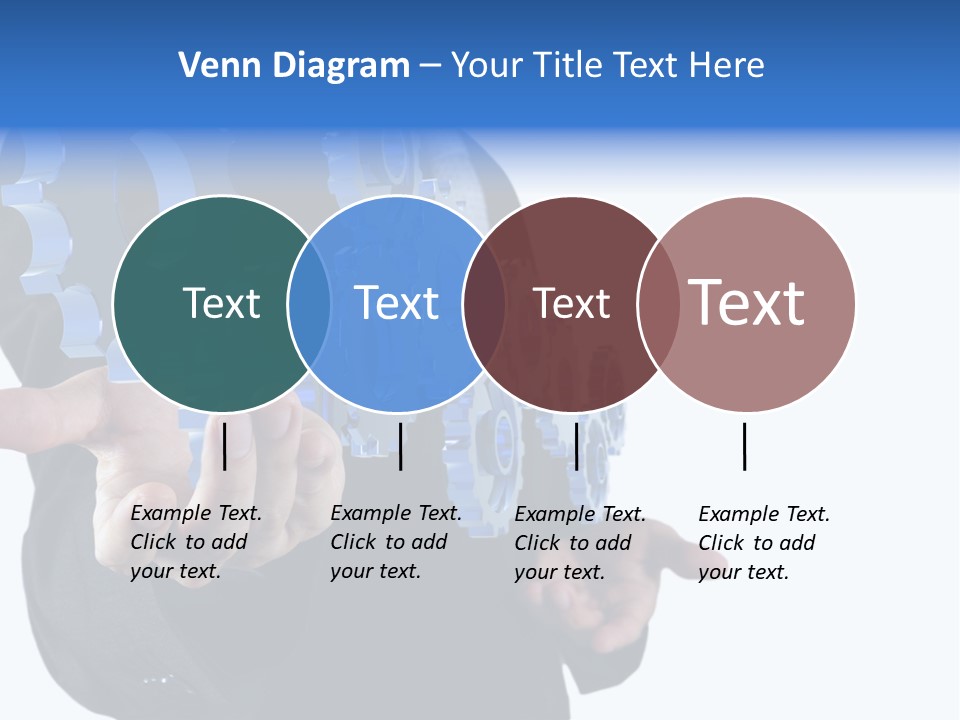 Venn Diagram – Your Title Text Here

Text

Text

Text

Text

Example Text. Click to add your text.

Example Text. Click to add your text.

Example Text. Click to add your text.

Example Text. Click to add your text.